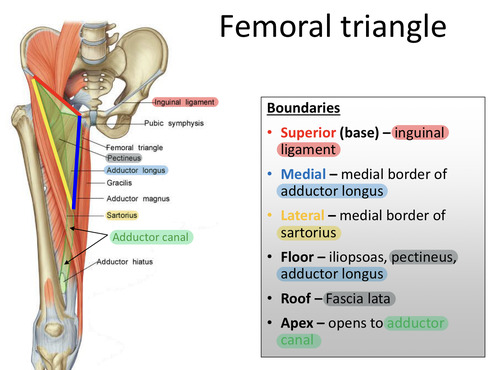 Femoral triangle

Inguinal ligament

Pubic symphysis

Femoral triangle

Pectineus

Adductor longus

Gracilis

Adductor magnus

Sartorius

Adductor canal

Adductor hiatus

Boundaries

• Superior (base) – inguinal ligament

• Medial – medial border of adductor longus

• Lateral – medial border of sartorius

• Floor – iliopsoas, pectineus, adductor longus

• Roof – Fascia lata

• Apex – opens to adductor canal